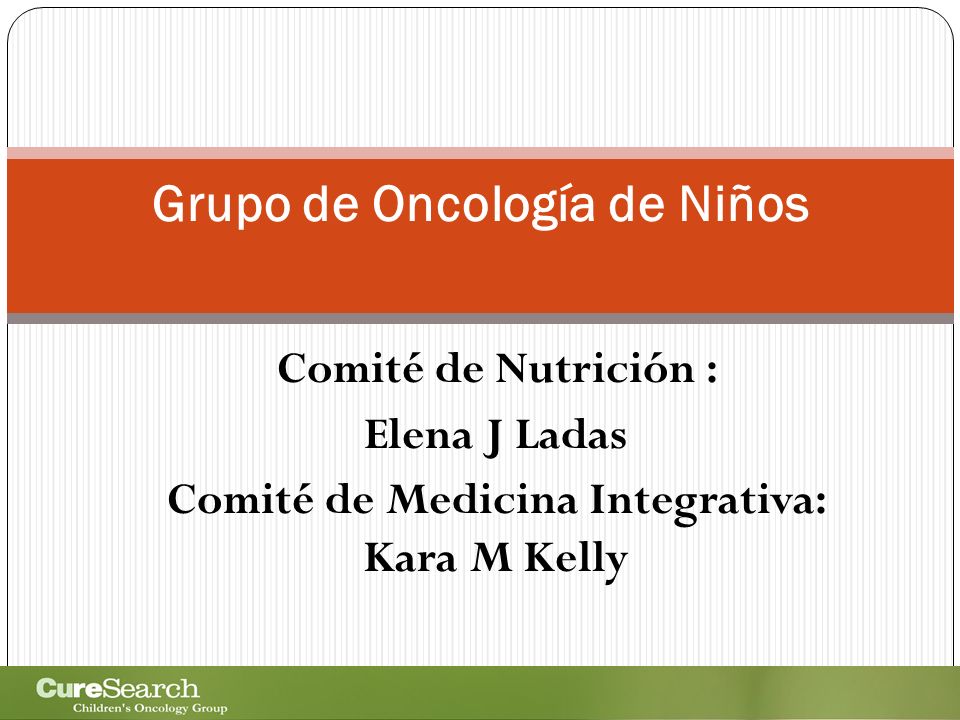 Grupo de Oncología de Niños

Comité de Nutrición :

Elena J Ladas

Comité de Medicina Integrativa:
Kara M Kelly

CureSearch
Children's Oncology Group